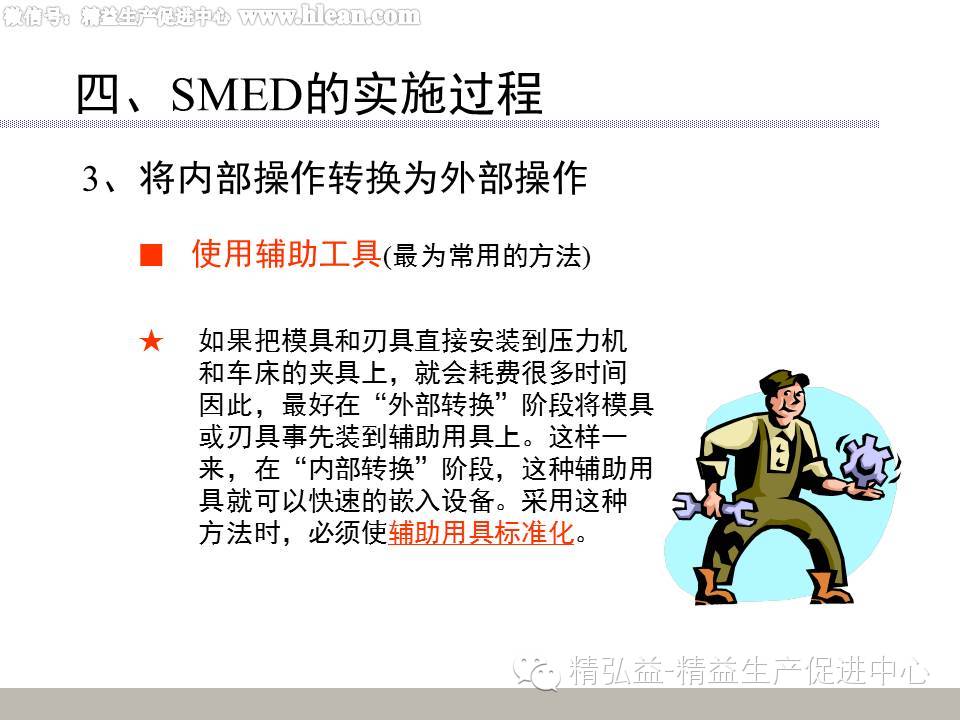 微信号：精益生产促进中心 www.hlean.com

四、SMED的实施过程

3、将内部操作转换为外部操作

■ 使用辅助工具(最为常用的方法)

★ 如果把模具和刃具直接安装到压力机和车床的夹具上，就会耗费很多时间因此，最好在“外部转换”阶段将模具或刃具事先装到辅助用具上。这样一来，在“内部转换”阶段，这种辅助用具就可以快速的嵌入设备。采用这种方法时，必须使辅助用具标准化。

精弘益-精益生产促进中心